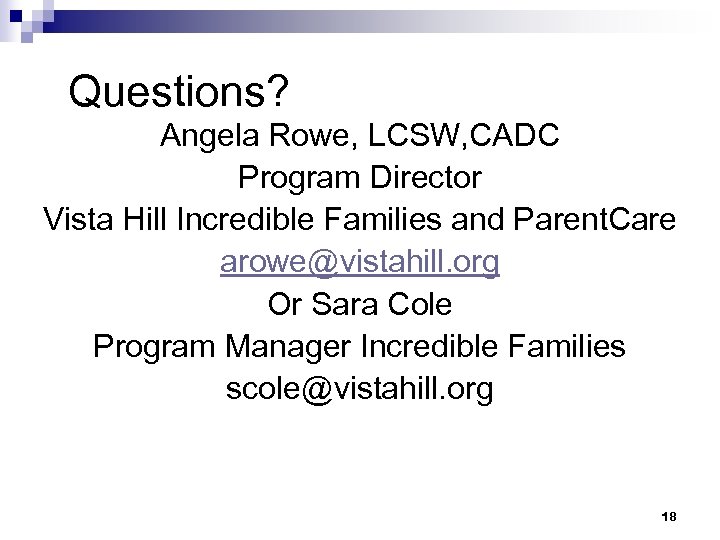 Questions?

Angela Rowe, LCSW,CADC
Program Director
Vista Hill Incredible Families and ParentCare
arowe@vistahill.org
Or Sara Cole
Program Manager Incredible Families
scole@vistahill.org

18